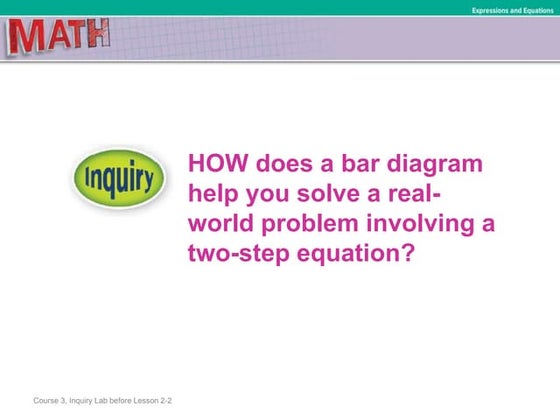 Expressions and Equations

MATH

Inquiry

HOW does a bar diagram help you solve a real-world problem involving a two-step equation?

Course 3, Inquiry Lab before Lesson 2-2